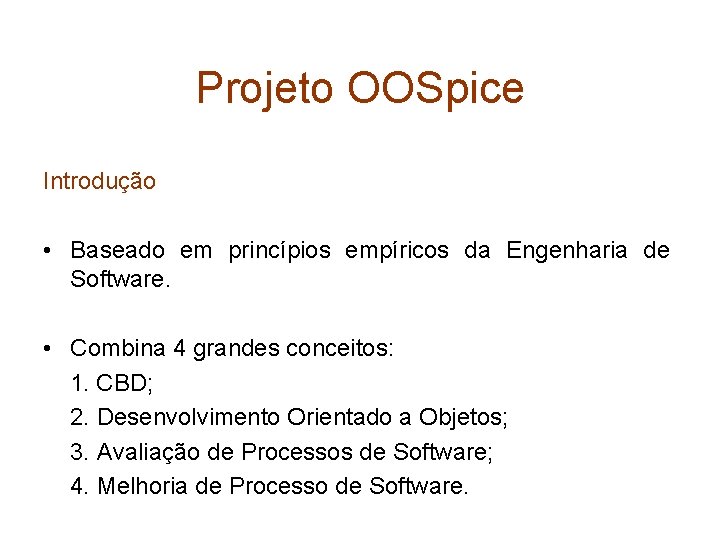 Projeto OOSpice

Introdução

• Baseado em princípios empíricos da Engenharia de Software.

• Combina 4 grandes conceitos:
1. CBD;
2. Desenvolvimento Orientado a Objetos;
3. Avaliação de Processos de Software;
4. Melhoria de Processo de Software.